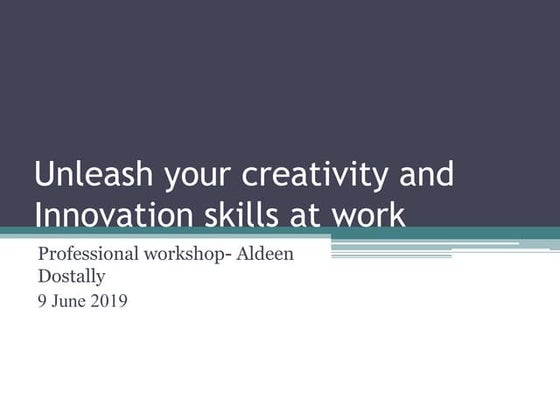 Unleash your creativity and Innovation skills at work

Professional workshop- Aldeen Dostally
9 June 2019